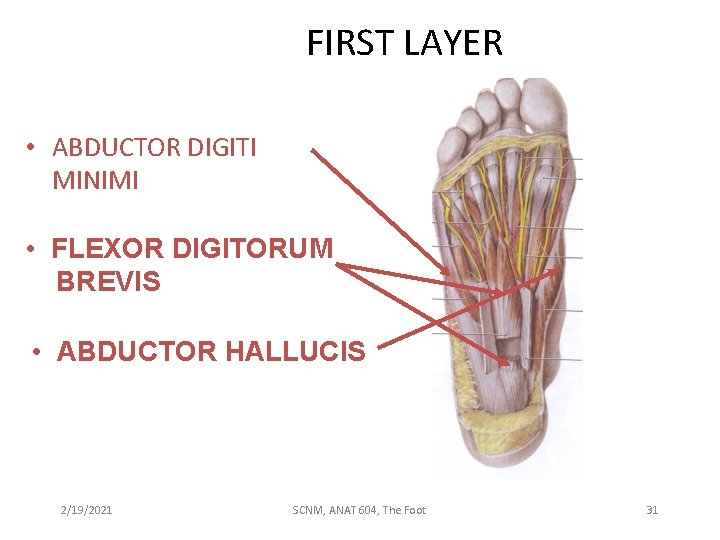 FIRST LAYER

• ABDUCTOR DIGITI MINIMI

• FLEXOR DIGITORUM BREVIS

• ABDUCTOR HALLUCIS

2/19/2021

SCNM, ANAT 604, The Foot

31